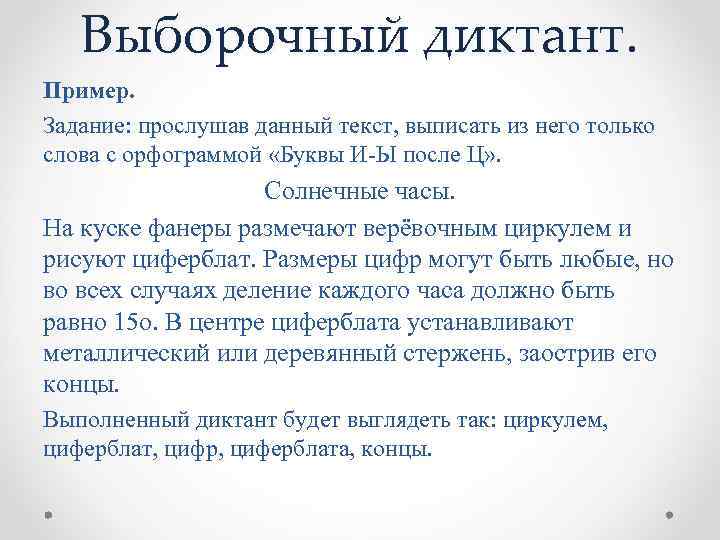 Выборочный диктант.

Пример.

Задание: прослушав данный текст, выписать из него только слова с орфограммой «Буквы И-Ы после Ц».

Солнечные часы.

На куске фанеры размечают верёвочным циркулем и рисуют циферблат. Размеры цифр могут быть любые, но во всех случаях деление каждого часа должно быть равно 15о. В центре циферблата устанавливают металлический или деревянный стержень, заострив его концы.

Выполненный диктант будет выглядеть так: циркулем, циферблат, цифр, циферблата, концы.